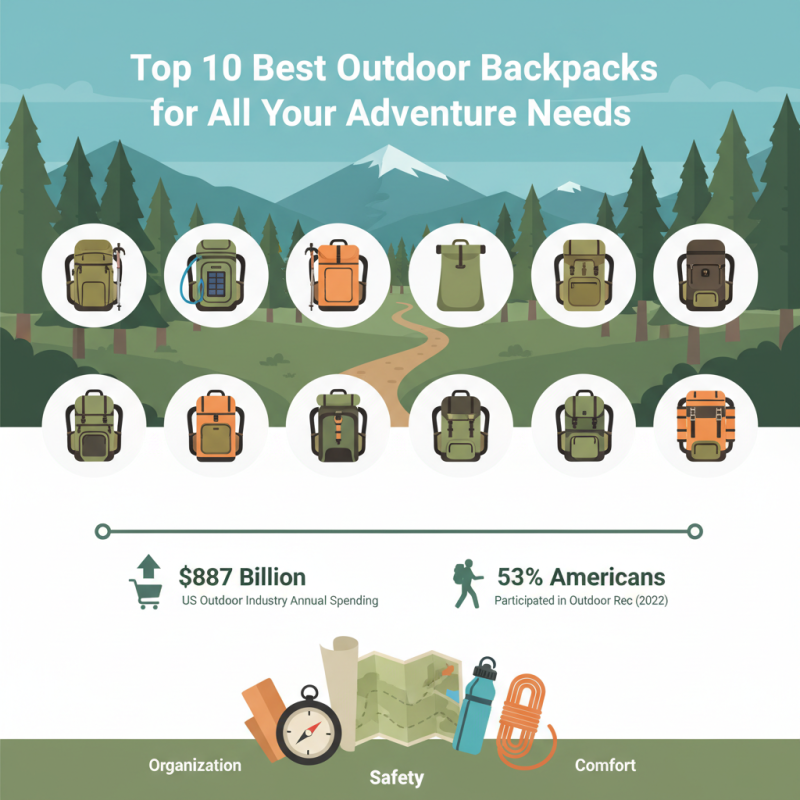 Top 10 Best Outdoor Backpacks for All Your Adventure Needs

$887 Billion
US Outdoor Industry Annual Spending

53% Americans
Participated in Outdoor Rec (2022)

Organization

Safety

Comfort